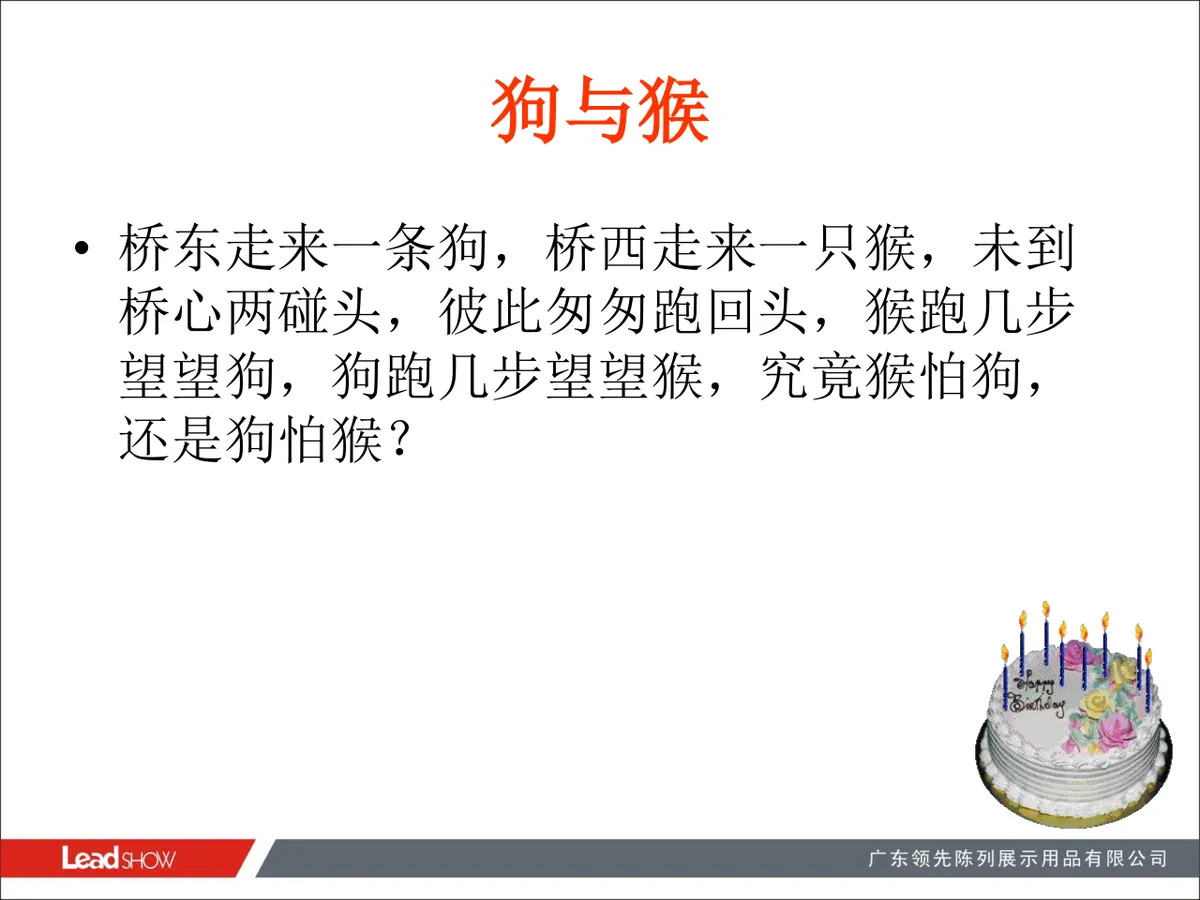 狗与猴

• 桥东走来一条狗，桥西走来一只猴，未到桥心两碰头，彼此匆匆跑回头，猴跑几步望望狗，狗跑几步望望猴，究竟猴怕狗，还是狗怕猴？

Happy Birthday

Lead SHOW

广东领先陈列展示用品有限公司